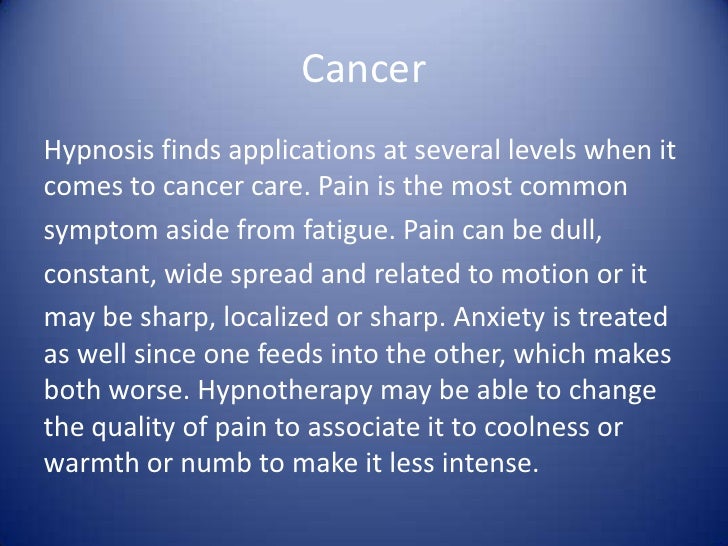 Cancer

Hypnosis finds applications at several levels when it comes to cancer care. Pain is the most common symptom aside from fatigue. Pain can be dull, constant, wide spread and related to motion or it may be sharp, localized or sharp. Anxiety is treated as well since one feeds into the other, which makes both worse. Hypnotherapy may be able to change the quality of pain to associate it to coolness or warmth or numb to make it less intense.